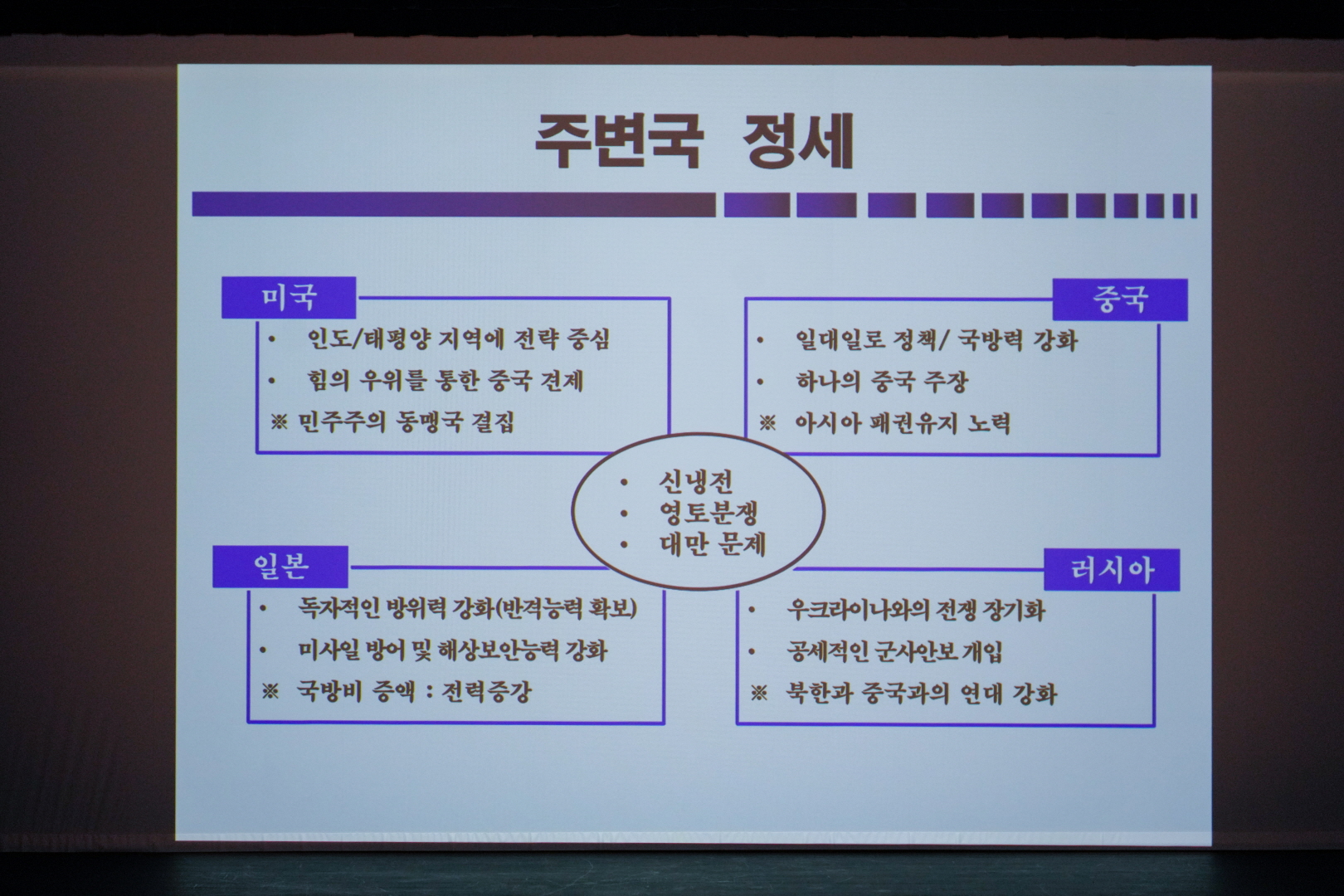 주변국 정세

미국
• 인도/태평양 지역에 전략 중심
• 힘의 우위를 통한 중국 견제
※ 민주주의 동맹국 결집

중국
• 일대일로 정책/ 국방력 강화
• 하나의 중국 주장
※ 아시아 패권유지 노력

• 신냉전
• 영토분쟁
• 대만 문제

일본
• 독자적인 방위력 강화(반격능력 확보)
• 미사일 방어 및 해상보안능력 강화
※ 국방비 증액 : 전력증강

러시아
• 우크라이나와의 전쟁 장기화
• 공세적인 군사안보 개입
※ 북한과 중국과의 연대 강화